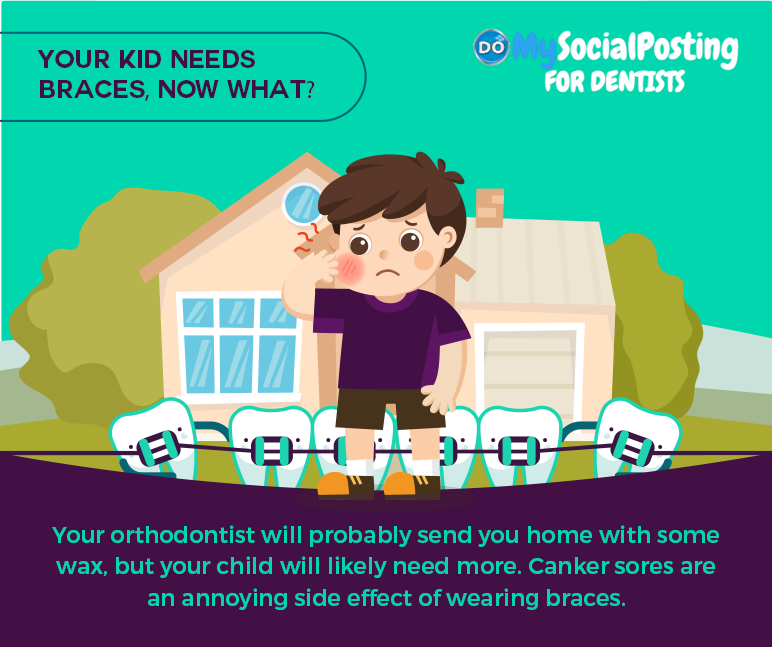 YOUR KID NEEDS BRACES, NOW WHAT?

DO MySocialPosting FOR DENTISTS

Your orthodontist will probably send you home with some wax, but your child will likely need more. Canker sores are an annoying side effect of wearing braces.